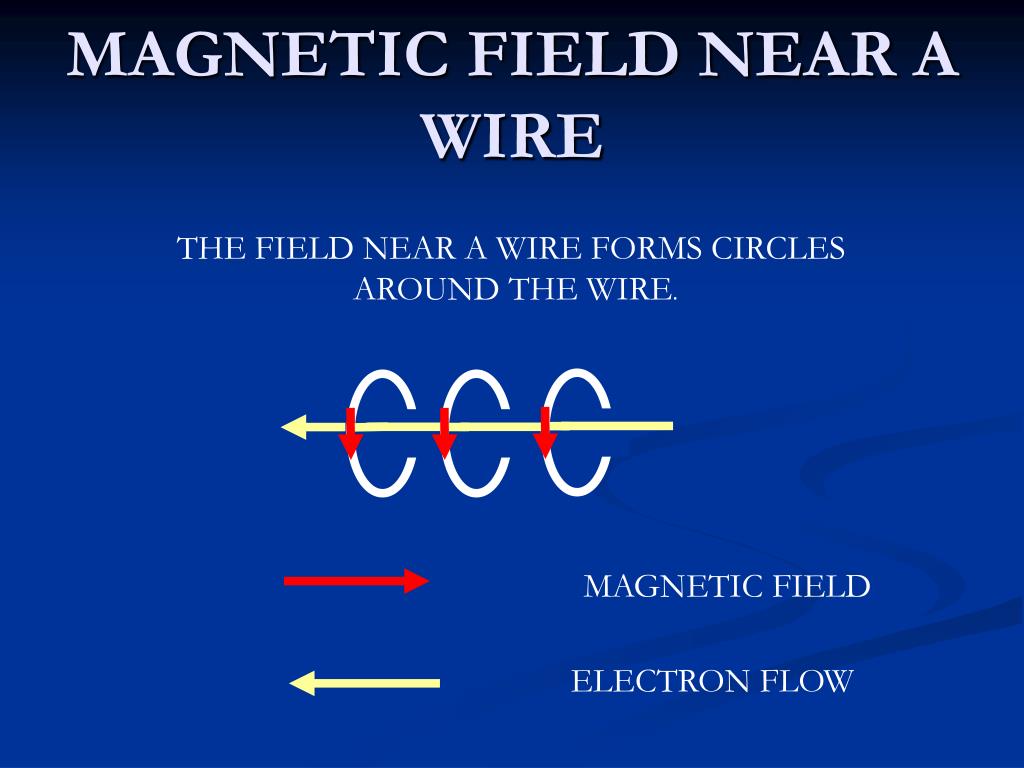 MAGNETIC FIELD NEAR A WIRE

THE FIELD NEAR A WIRE FORMS CIRCLES AROUND THE WIRE.

MAGNETIC FIELD

ELECTRON FLOW